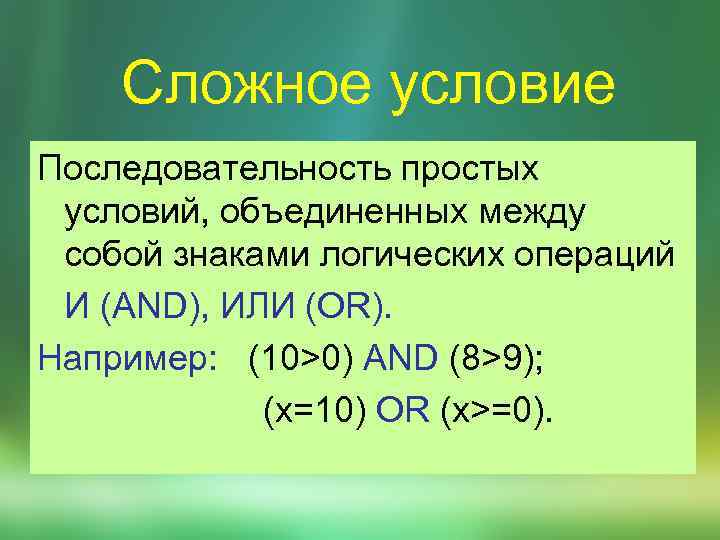 Сложное условие

Последовательность простых условий, объединенных между собой знаками логических операций И (AND), ИЛИ (OR).

Например: (10>0) AND (8>9);
(x=10) OR (x>=0).